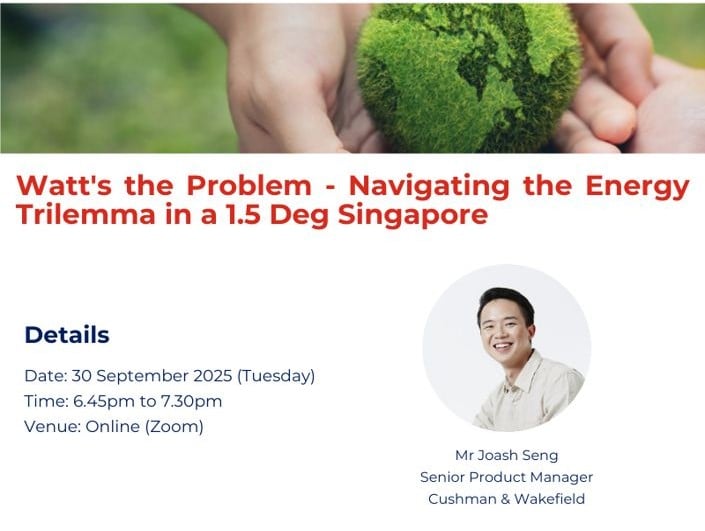 Watt's the Problem - Navigating the Energy Trilemma in a 1.5 Deg Singapore

Details

Date: 30 September 2025 (Tuesday)
Time: 6.45pm to 7.30pm
Venue: Online (Zoom)

Mr Joash Seng
Senior Product Manager
Cushman & Wakefield